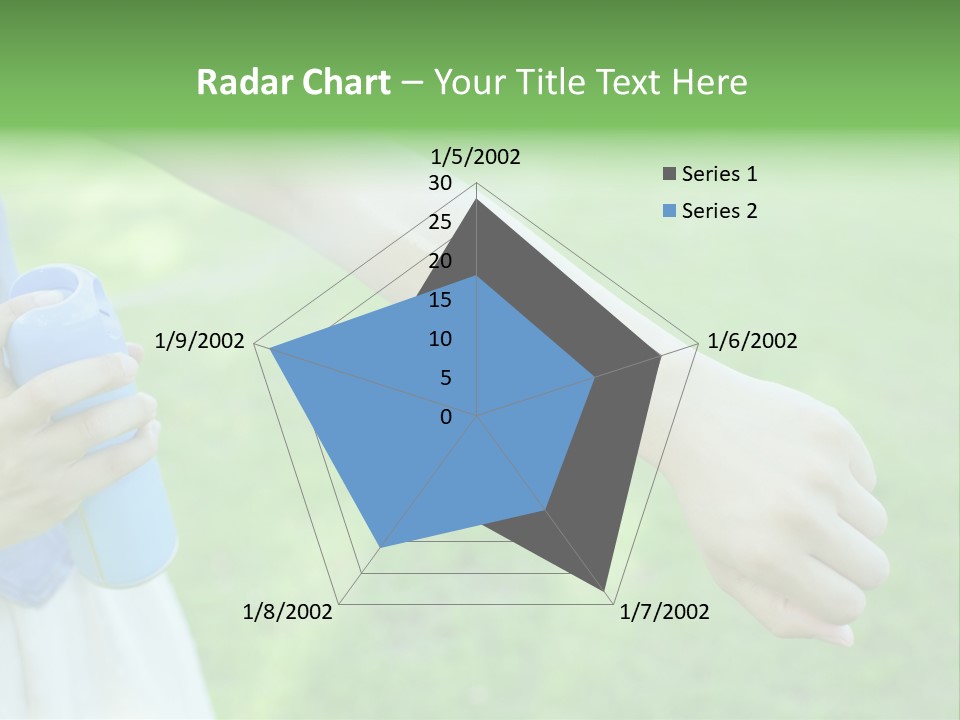 Radar Chart – Your Title Text Here

1/5/2002
30
25
20
15
10
5
0
1/6/2002
1/7/2002
1/8/2002
1/9/2002

Series 1
Series 2